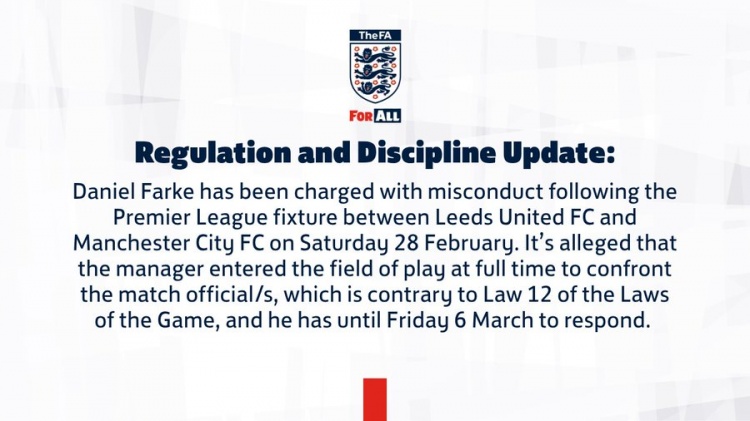 TheFA

FOR ALL

Regulation and Discipline Update:

Daniel Farke has been charged with misconduct following the Premier League fixture between Leeds United FC and Manchester City FC on Saturday 28 February. It's alleged that the manager entered the field of play at full time to confront the match official/s, which is contrary to Law 12 of the Laws of the Game, and he has until Friday 6 March to respond.